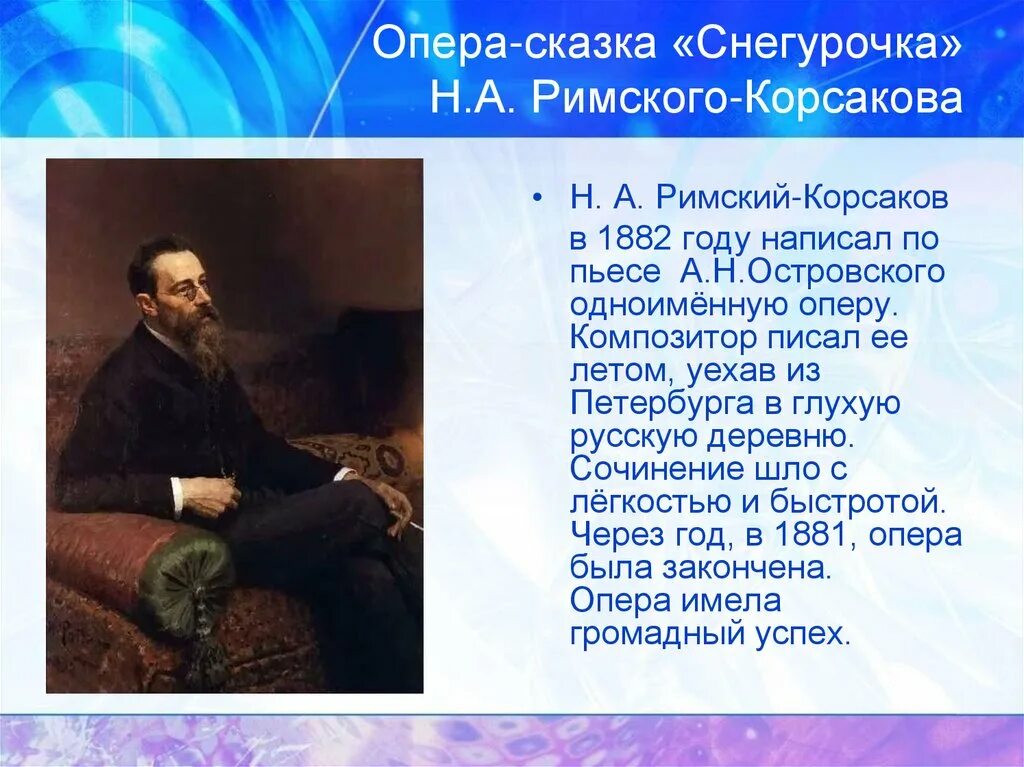 Опера-сказка «Снегурочка» Н.А. Римского-Корсакова

• Н. А. Римский-Корсаков в 1882 году написал по пьесе А.Н.Островского одноимённую оперу. Композитор писал ее летом, уехав из Петербурга в глухую русскую деревню. Сочинение шло с лёгкостью и быстротой. Через год, в 1881, опера была закончена. Опера имела громадный успех.